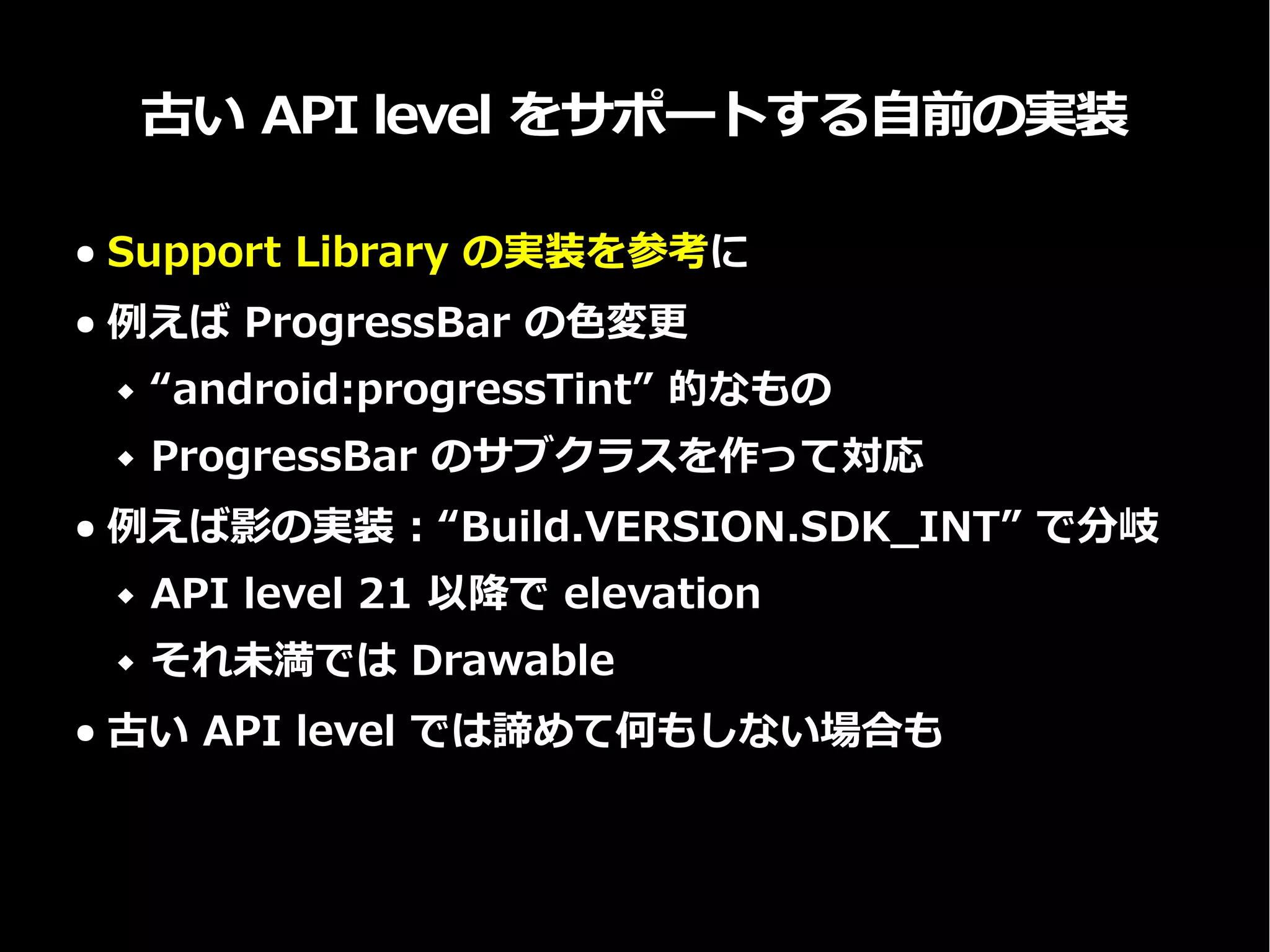 古い API level をサポートする自前の実装

• Support Library の実装を参考に
• 例えば ProgressBar の色変更
  ◆ “android:progressTint” 的なもの
  ◆ ProgressBar のサブクラスを作って対応
• 例えば影の実装：“Build.VERSION.SDK_INT” で分岐
  ◆ API level 21 以降で elevation
  ◆ それ未満では Drawable
• 古い API level では諦めて何もしない場合も